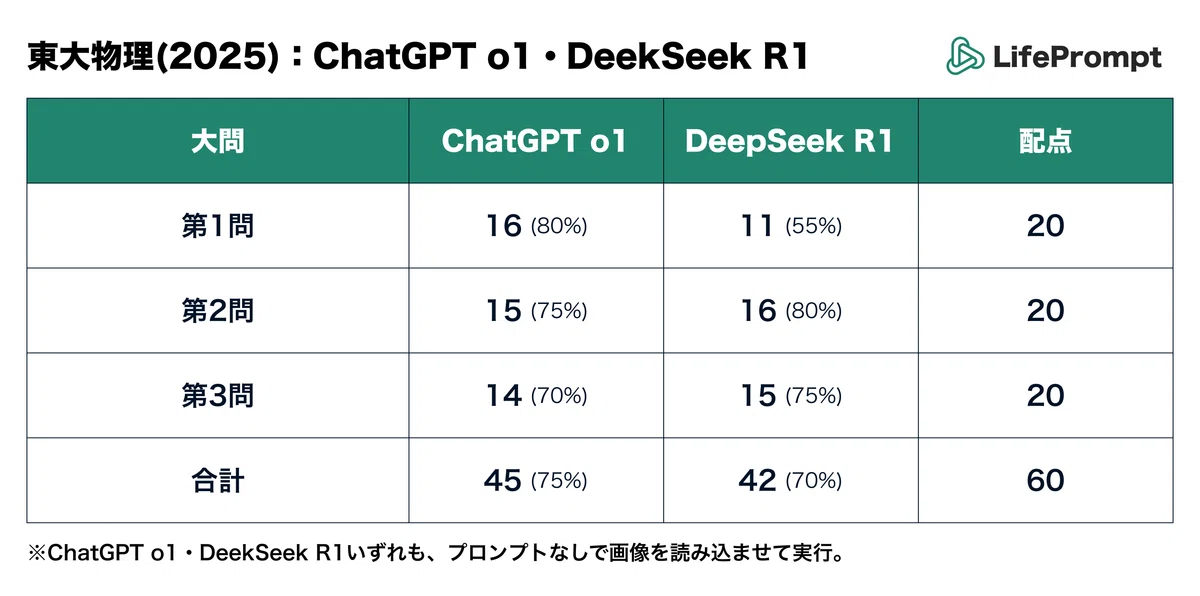 東大物理(2025)：ChatGPT o1・DeekSeek R1

LifePrompt

| 大問 | ChatGPT o1 | DeepSeek R1 | 配点 |
|---|---|---|---|
| 第1問 | 16 (80%) | 11 (55%) | 20 |
| 第2問 | 15 (75%) | 16 (80%) | 20 |
| 第3問 | 14 (70%) | 15 (75%) | 20 |
| 合計 | 45 (75%) | 42 (70%) | 60 |

※ChatGPT o1・DeekSeek R1いずれも、プロンプトなしで画像を読み込ませて実行。